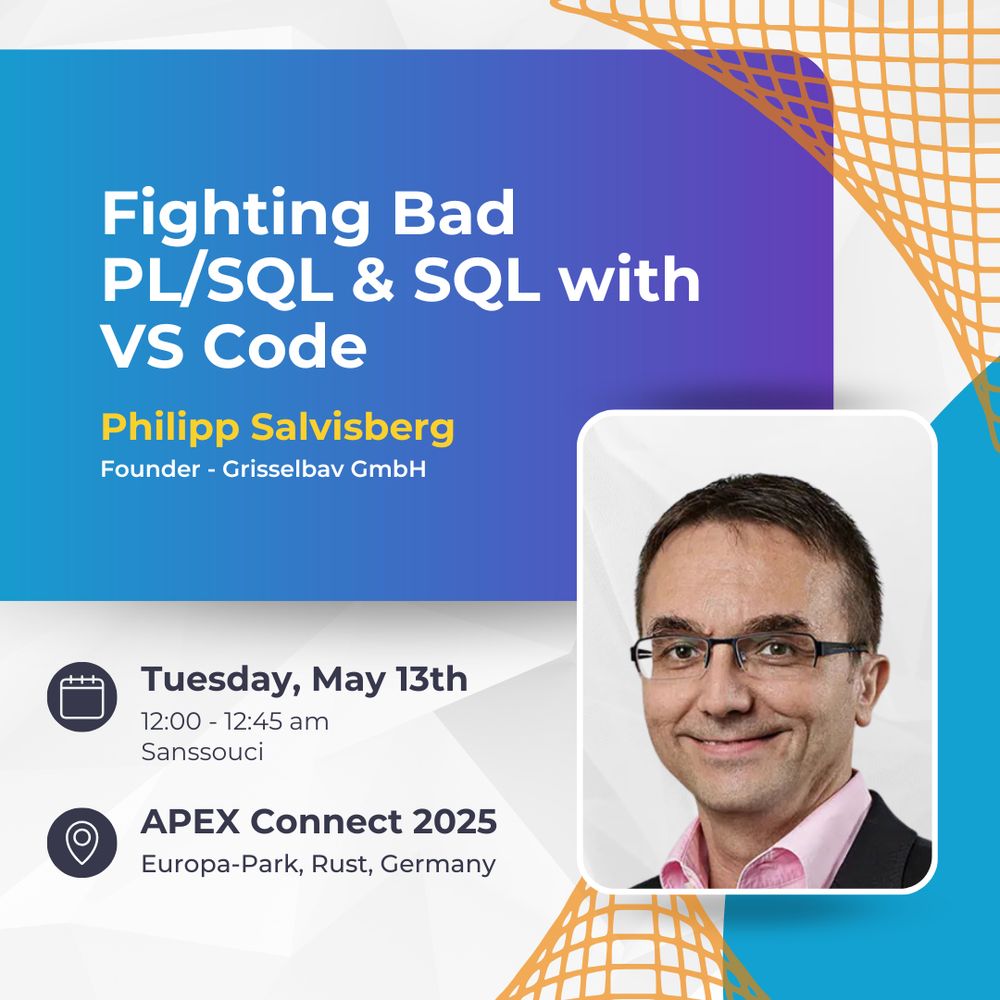 Fighting Bad PL/SQL & SQL with VS Code

Philipp Salvisberg

Founder - Grisselbav GmbH

Tuesday, May 13th

12:00 - 12:45 am

Sanssouci

APEX Connect 2025

Europa-Park, Rust, Germany